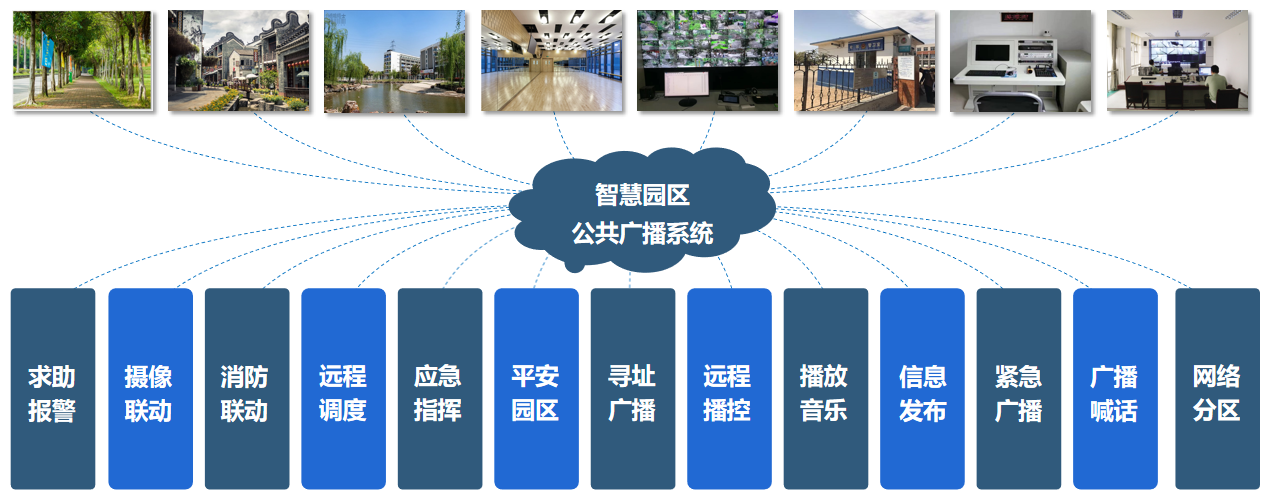 智慧园区
公共广播系统

求助报警

摄像联动

消防联动

远程调度

应急指挥

平安园区

寻址广播

远程播控

播放音乐

信息发布

紧急广播

广播喊话

网络分区